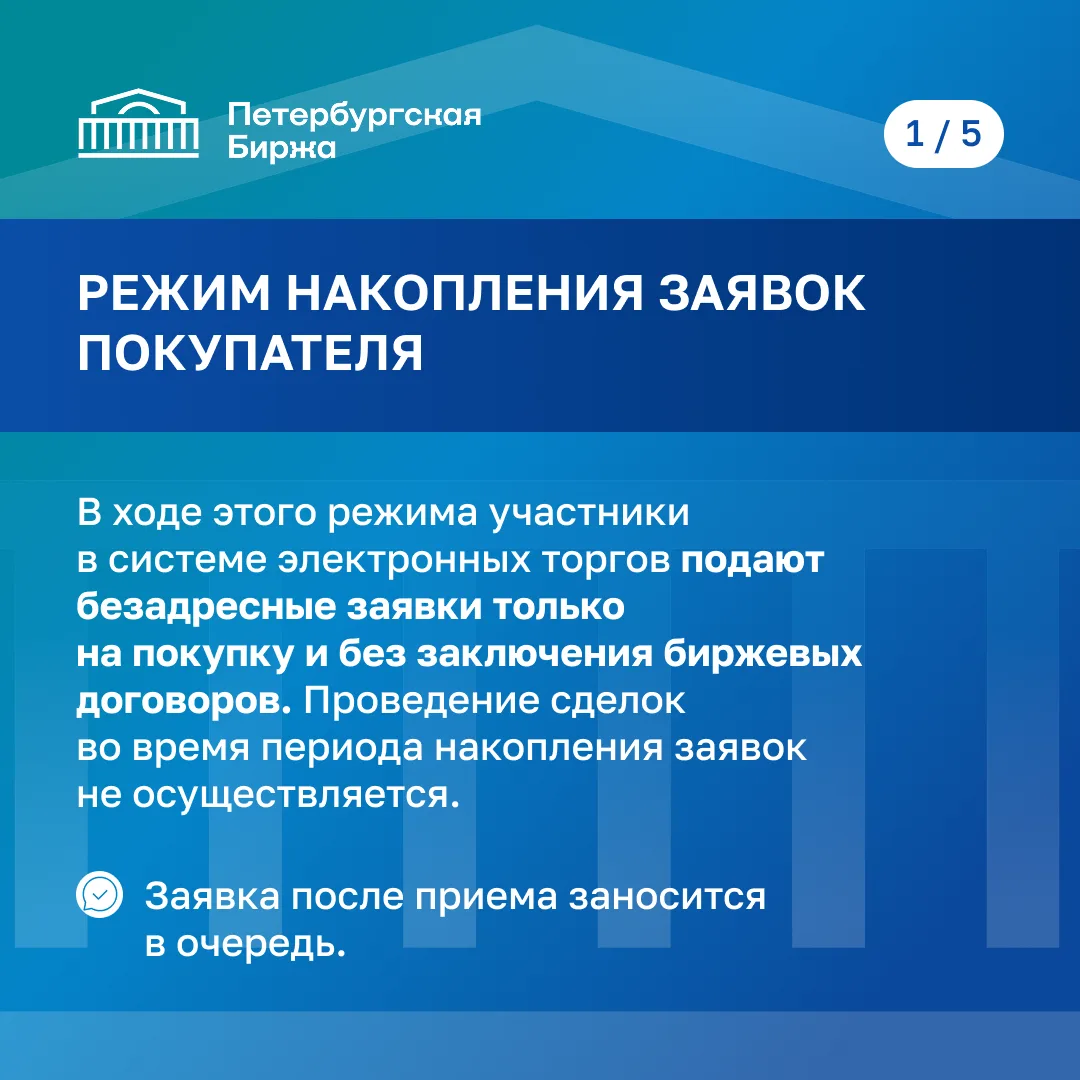 Петербургская Биржа

1 / 5

РЕЖИМ НАКОПЛЕНИЯ ЗАЯВОК ПОКУПАТЕЛЯ

В ходе этого режима участники в системе электронных торгов подают безадресные заявки только на покупку и без заключения биржевых договоров. Проведение сделок во время периода накопления заявок не осуществляется.

Заявка после приема заносится в очередь.